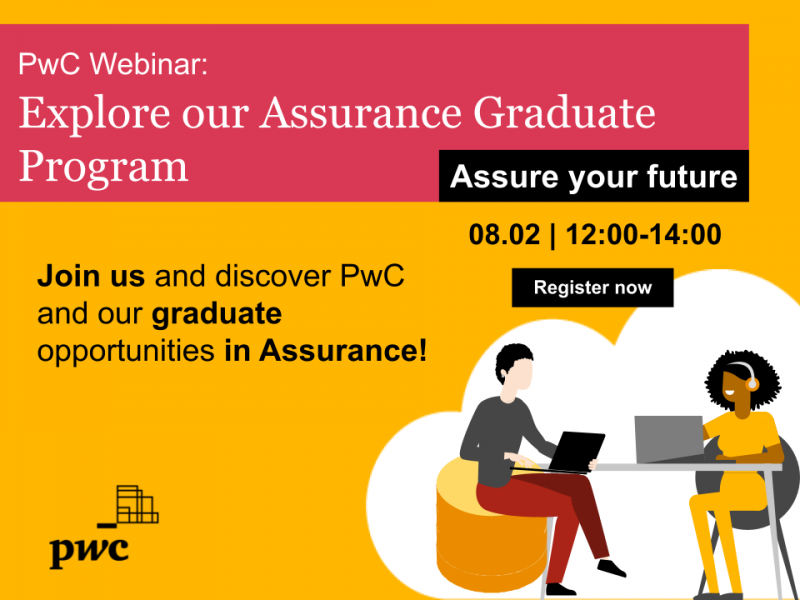 PwC Webinar:
Explore our Assurance Graduate Program

Assure your future

08.02 | 12:00-14:00

Register now

Join us and discover PwC and our graduate opportunities in Assurance!

pwc